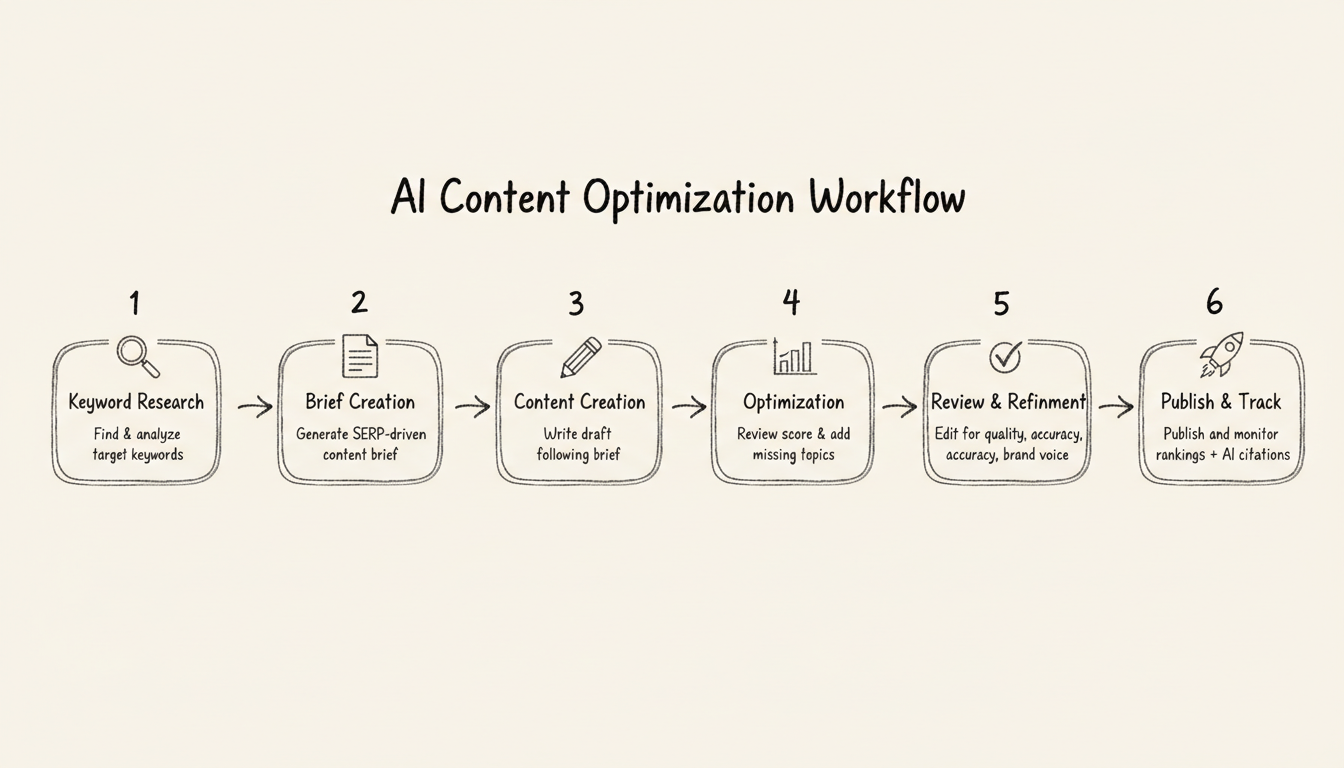 AI Content Optimization Workflow

1

Keyword Research

Find & analyze target keywords

2

Brief Creation

Generate SERP-driven content brief

3

Content Creation

Write draft following brief

4

Optimization

Review score & add missing topics

5

Review & Refinment

Edit for quality, accuracy, accuracy, brand voice

6

Publish & Track

Publish and monitor rankings + AI citations